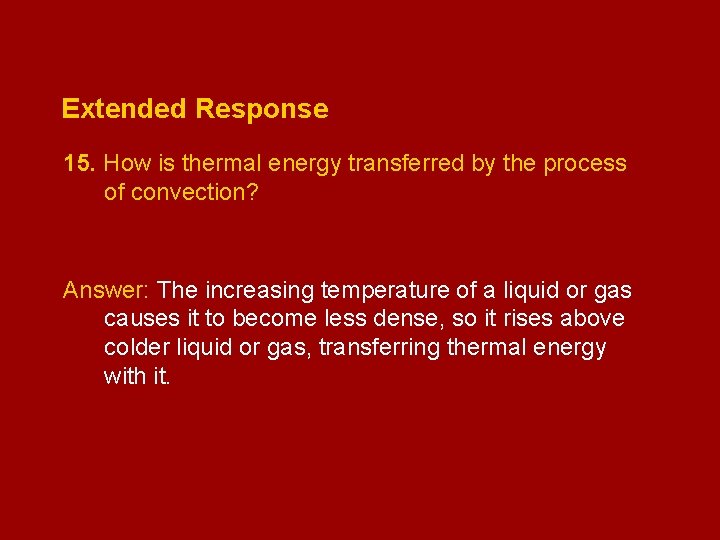 Extended Response

15. How is thermal energy transferred by the process of convection?

Answer: The increasing temperature of a liquid or gas causes it to become less dense, so it rises above colder liquid or gas, transferring thermal energy with it.